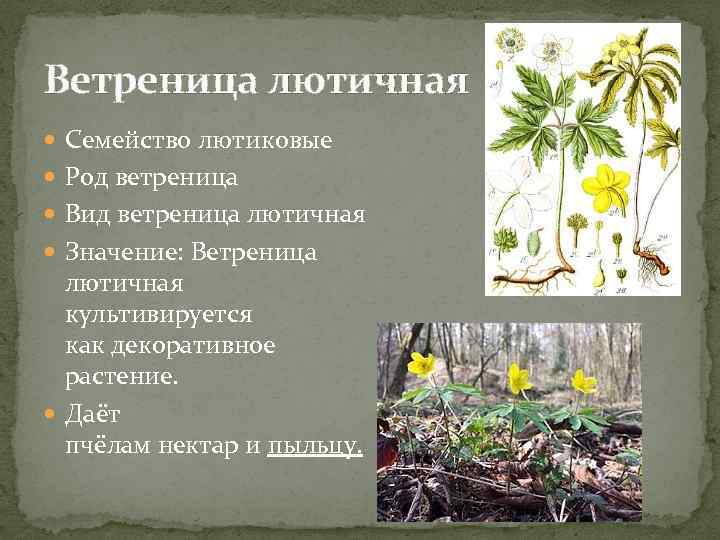 Ветреница лютичная

Семейство лютиковые

Род ветреница

Вид ветреница лютичная

Значение: Ветреница лютичная культивируется как декоративное растение.

Даёт пчёлам нектар и пыльцу.